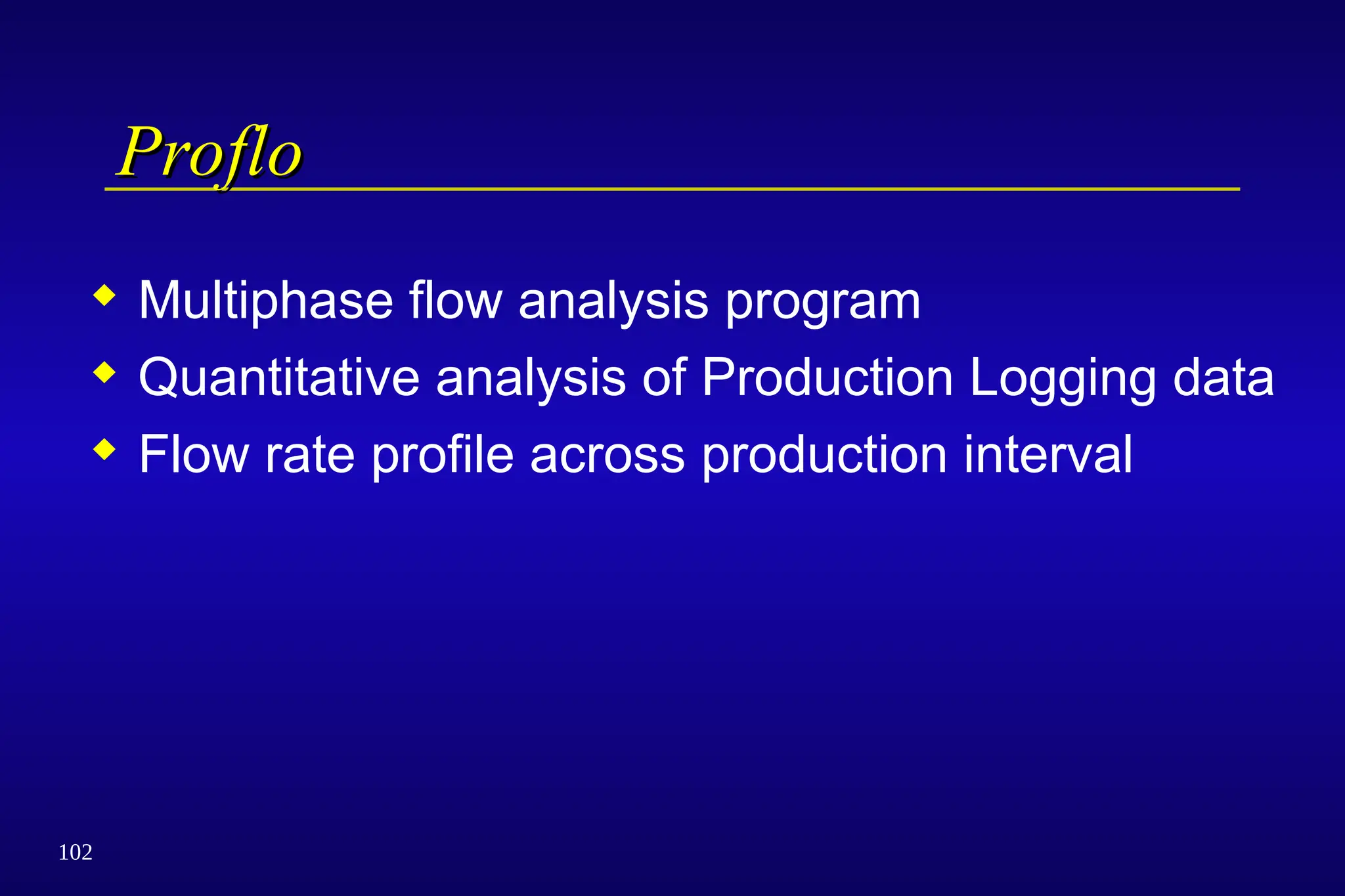 Proflo

◆ Multiphase flow analysis program
◆ Quantitative analysis of Production Logging data
◆ Flow rate profile across production interval

102